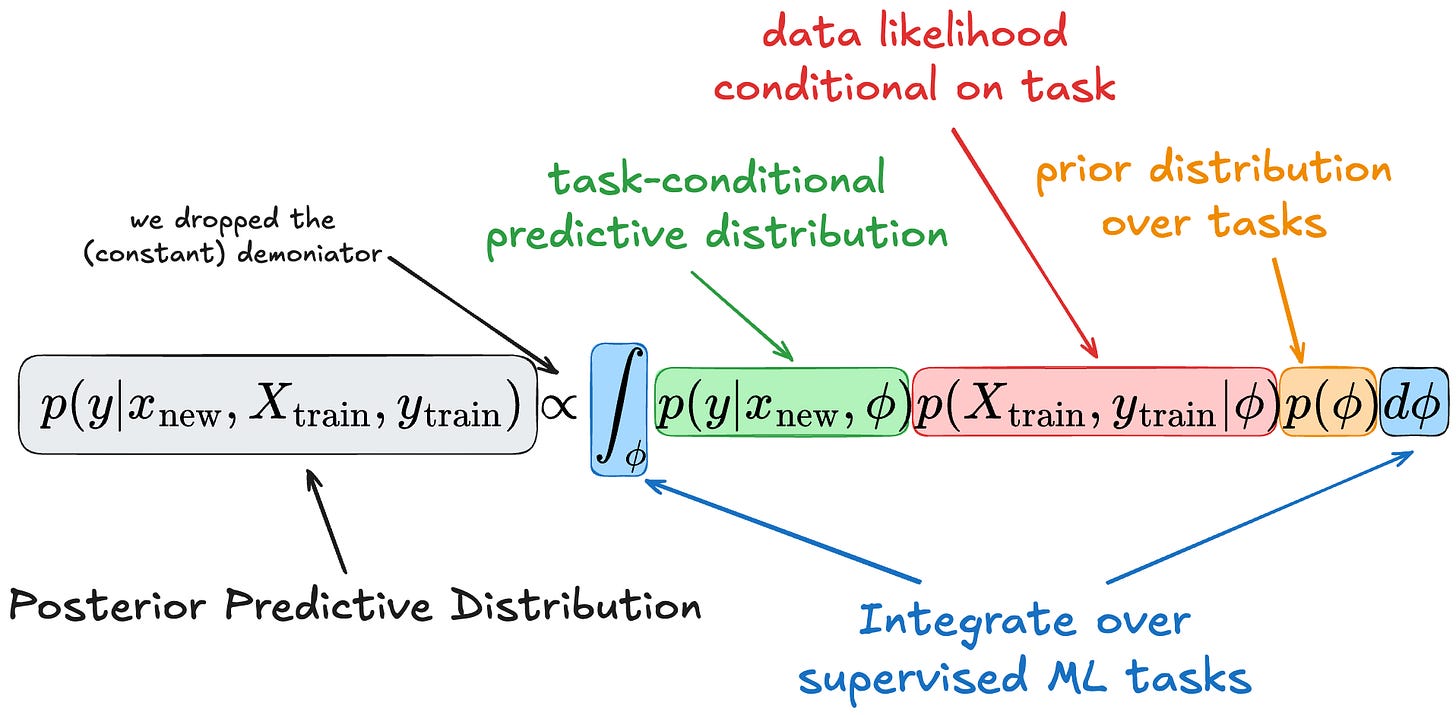 data likelihood conditional on task

task-conditional predictive distribution

prior distribution over tasks

we dropped the (constant) demoniator

$p(y|x_{\text{new}}, X_{\text{train}}, y_{\text{train}}) \propto \int_{\phi} p(y|x_{\text{new}}, \phi) p(X_{\text{train}}, y_{\text{train}}|\phi) p(\phi) d\phi$

Posterior Predictive Distribution

Integrate over supervised ML tasks